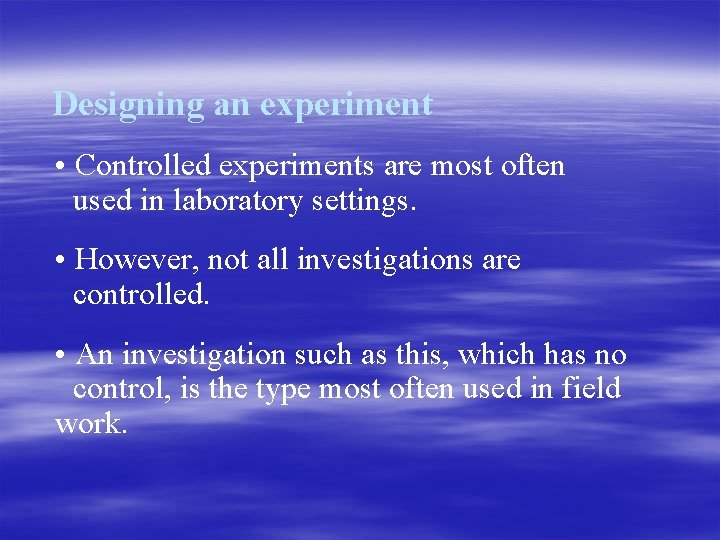 Designing an experiment

• Controlled experiments are most often used in laboratory settings.

• However, not all investigations are controlled.

• An investigation such as this, which has no control, is the type most often used in field work.